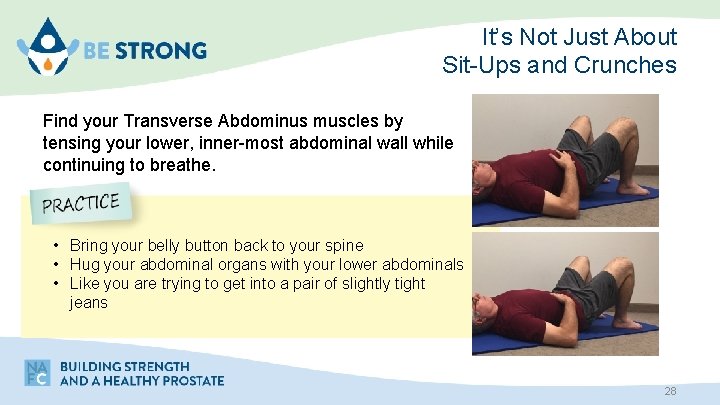 BE STRONG

It's Not Just About Sit-Ups and Crunches

Find your Transverse Abdominus muscles by tensing your lower, inner-most abdominal wall while continuing to breathe.

PRACTICE

• Bring your belly button back to your spine
• Hug your abdominal organs with your lower abdominals
• Like you are trying to get into a pair of slightly tight jeans

NAFC

BUILDING STRENGTH AND A HEALTHY PROSTATE

28